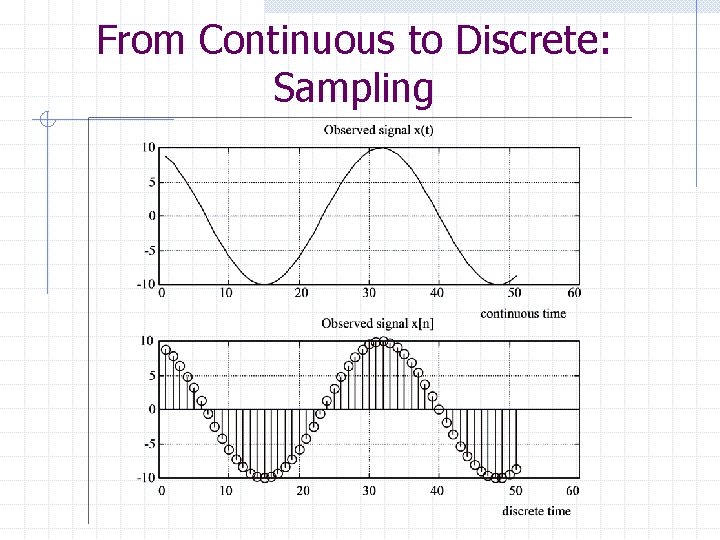 From Continuous to Discrete: Sampling

Observed signal x(t)

10
5
0
-5
-10
0 10 20 30 40 50 60
continuous time

Observed signal x[n]

10
5
0
-5
-10
0 10 20 30 40 50 60
discrete time